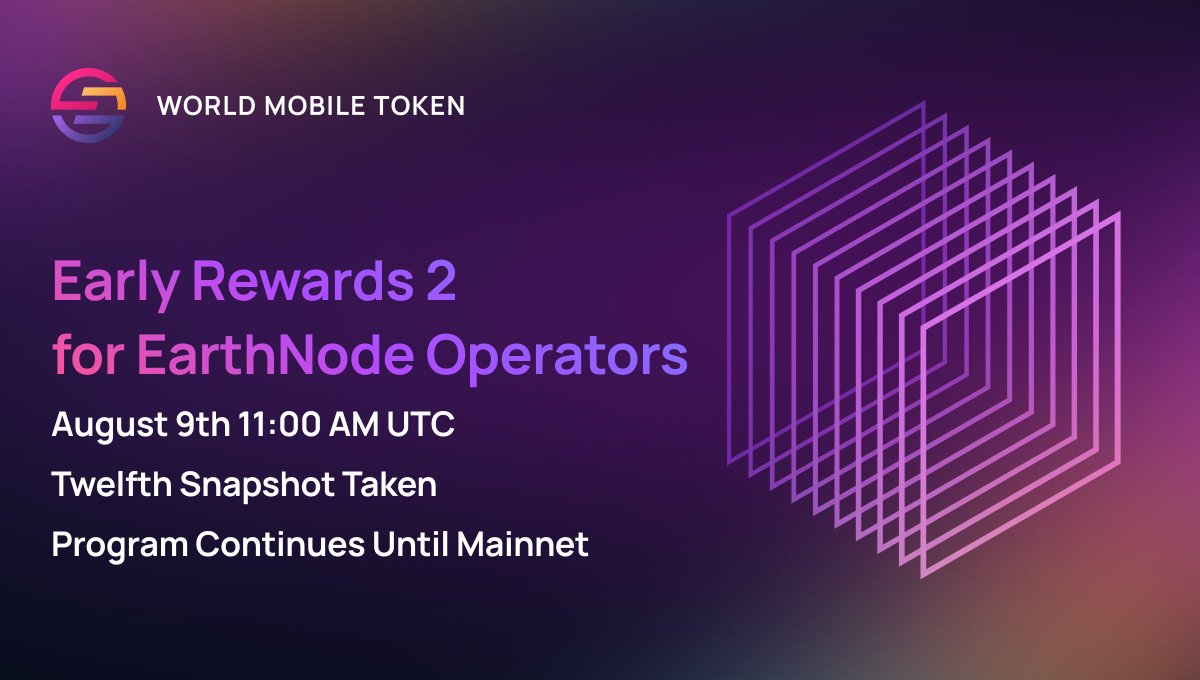 WORLD MOBILE TOKEN

Early Rewards 2
for EarthNode Operators

August 9th 11:00 AM UTC

Twelfth Snapshot Taken

Program Continues Until Mainnet